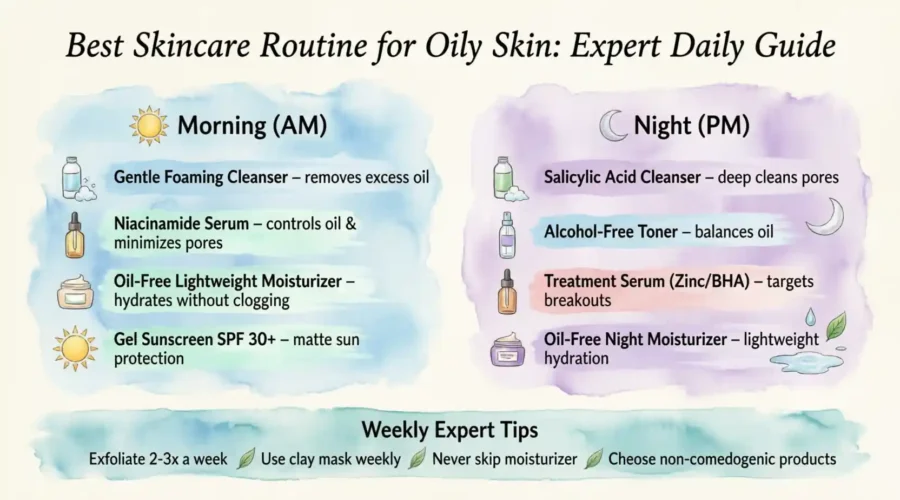 Best Skincare Routine for Oily Skin: Expert Daily Guide

Morning (AM)

Gentle Foaming Cleanser – removes excess oil

Niacinamide Serum – controls oil & minimizes pores

Oil-Free Lightweight Moisturizer – hydrates without clogging

Gel Sunscreen SPF 30+ – matte sun protection

Night (PM)

Salicylic Acid Cleanser – deep cleans pores

Alcohol-Free Toner – balances oil

Treatment Serum (Zinc/BHA) – targets breakouts

Oil-Free Night Moisturizer – lightweight hydration

Weekly Expert Tips

Exfoliate 2-3x a week Use clay mask weekly Never skip moisturizer Choose non-comedogenic products